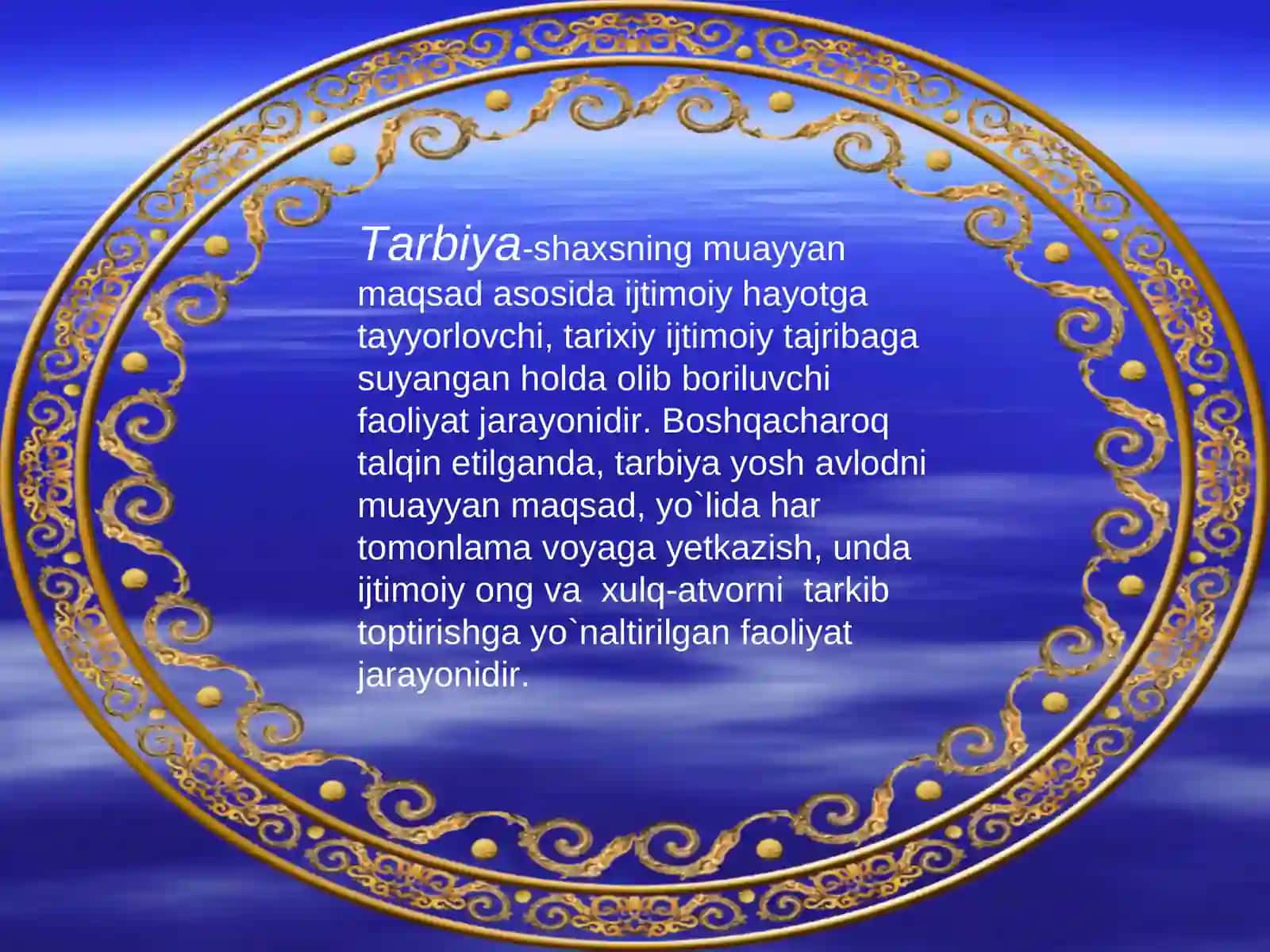 Tarbiya-shaxsning muayyan maqsad asosida ijtimoiy hayotga tayyorlovchi, tarixiy ijtimoiy tajribaga suyangan holda olib boriluvchi faoliyat jarayonidir. Boshqacharoq talqin etilganda, tarbiya yosh avlodni muayyan maqsad, yo`lida har tomonlama voyaga yetkazish, unda ijtimoiy ong va xulq-atvorni tarkib toptirishga yo`naltirilgan faoliyat jarayonidir.